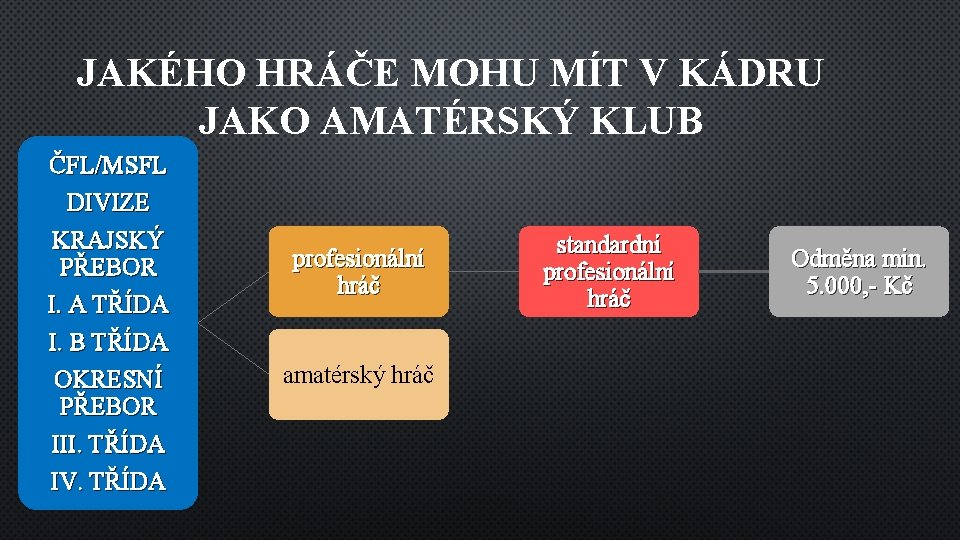 JAKÉHO HRÁČE MOHU MÍT V KÁDRU JAKO AMATÉRSKÝ KLUB

ČFL/MSFL
DIVIZE
KRAJSKÝ PŘEBOR
I. A TŘÍDA
I. B TŘÍDA
OKRESNÍ PŘEBOR
III. TŘÍDA
IV. TŘÍDA

profesionální hráč

amatérský hráč

standardní profesionální hráč

Odměna min. 5.000,- Kč